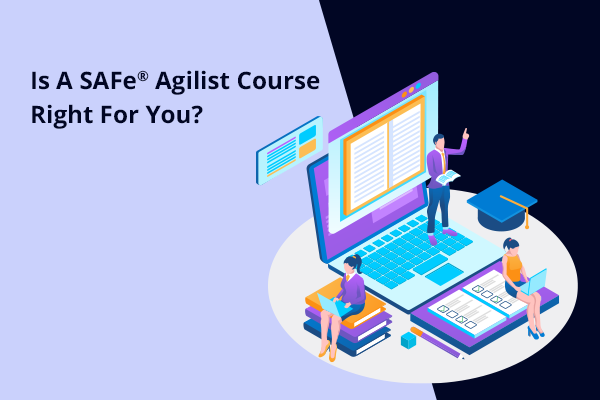 Is A SAFe® Agilist Course Right For You?